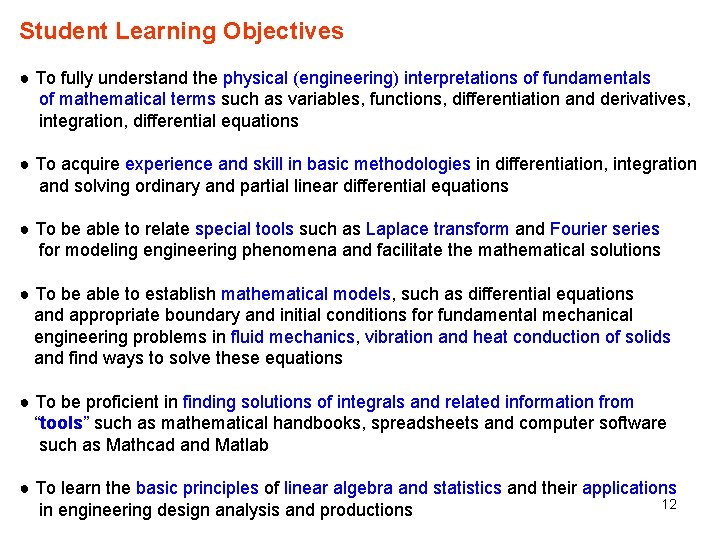 Student Learning Objectives

● To fully understand the physical (engineering) interpretations of fundamentals of mathematical terms such as variables, functions, differentiation and derivatives, integration, differential equations

● To acquire experience and skill in basic methodologies in differentiation, integration and solving ordinary and partial linear differential equations

● To be able to relate special tools such as Laplace transform and Fourier series for modeling engineering phenomena and facilitate the mathematical solutions

● To be able to establish mathematical models, such as differential equations and appropriate boundary and initial conditions for fundamental mechanical engineering problems in fluid mechanics, vibration and heat conduction of solids and find ways to solve these equations

● To be proficient in finding solutions of integrals and related information from "tools" such as mathematical handbooks, spreadsheets and computer software such as Mathcad and Matlab

● To learn the basic principles of linear algebra and statistics and their applications in engineering design analysis and productions

12